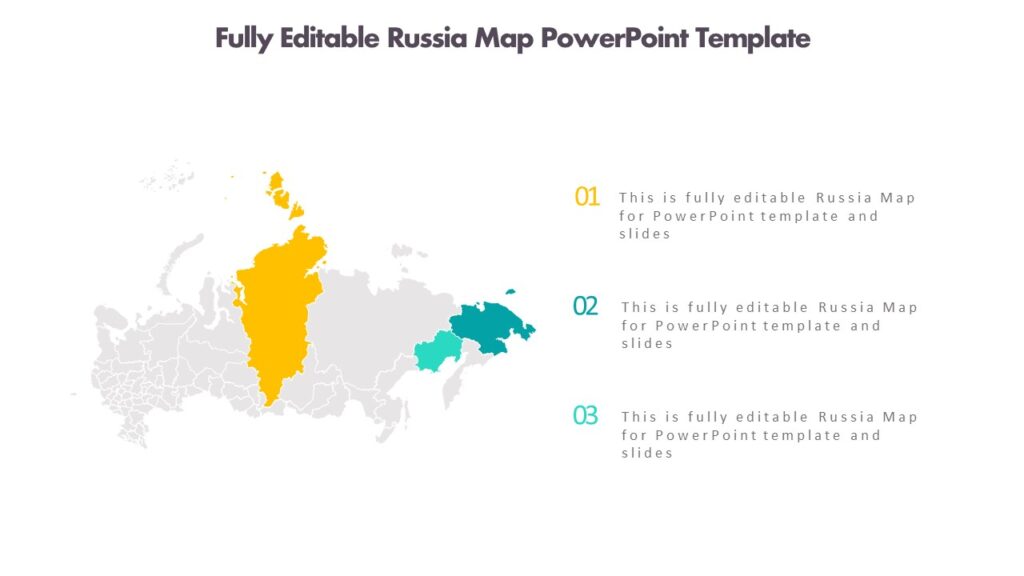 Fully Editable Russia Map PowerPoint Template

01 This is fully editable Russia Map for PowerPoint template and slides

02 This is fully editable Russia Map for PowerPoint template and slides

03 This is fully editable Russia Map for PowerPoint template and slides